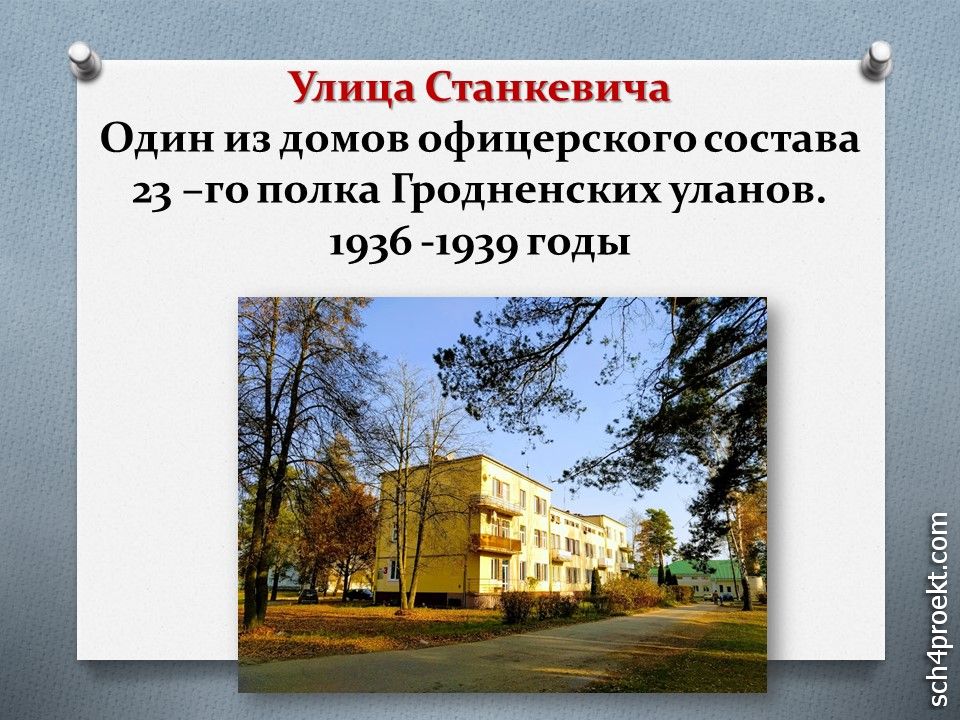 Улица Станкевича
Один из домов офицерского состава 23 –го полка Гродненских уланов. 1936 -1939 годы

sch4proekt.com